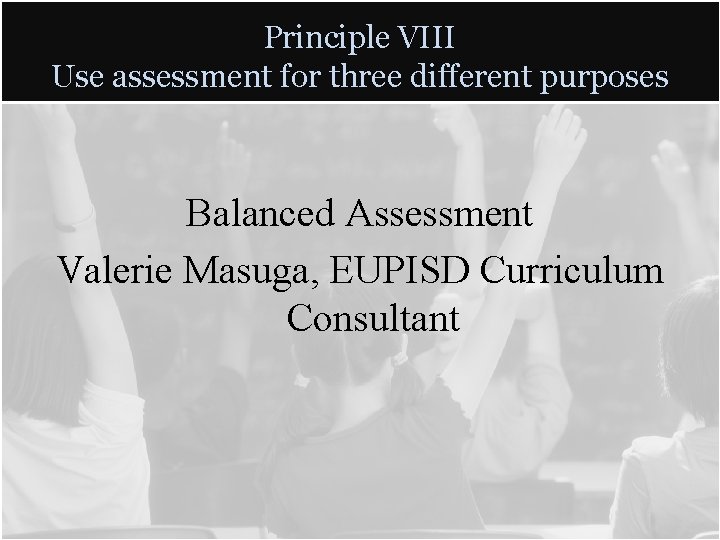 Principle VIII
Use assessment for three different purposes

Balanced Assessment

Valerie Masuga, EUPISD Curriculum Consultant